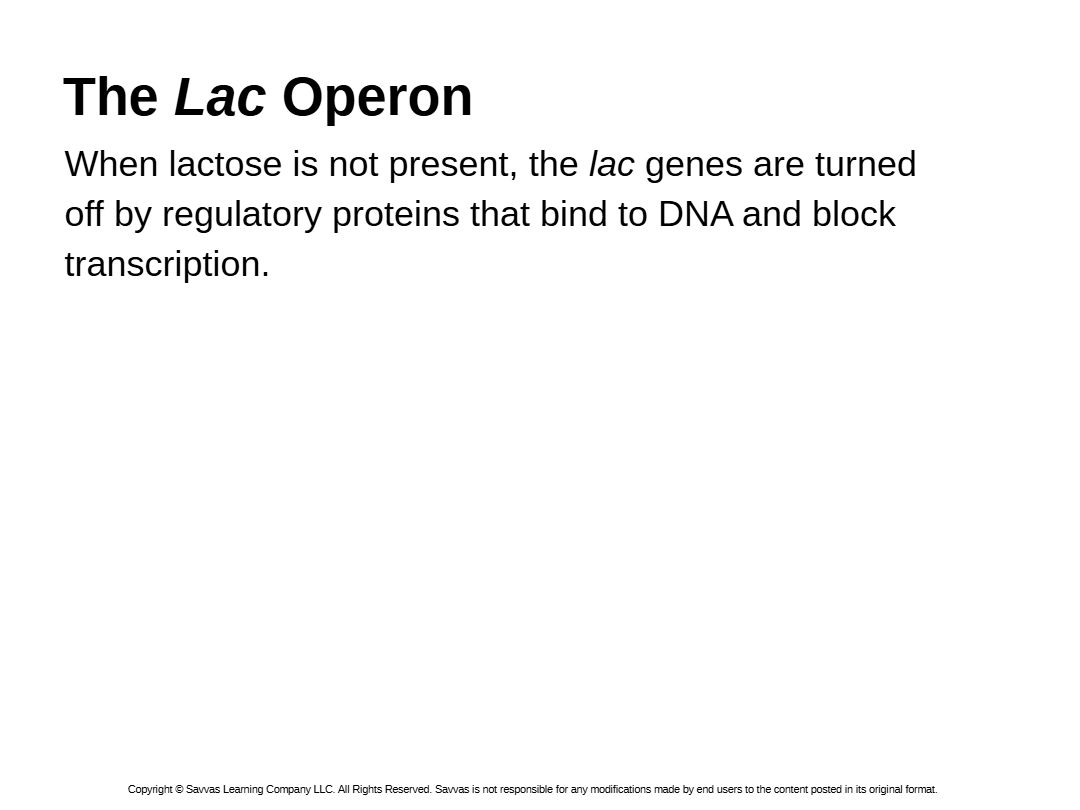 The Lac Operon

When lactose is not present, the lac genes are turned off by regulatory proteins that bind to DNA and block transcription.

Copyright © Savvas Learning Company LLC. All Rights Reserved. Savvas is not responsible for any modifications made by end users to the content posted in its original format.